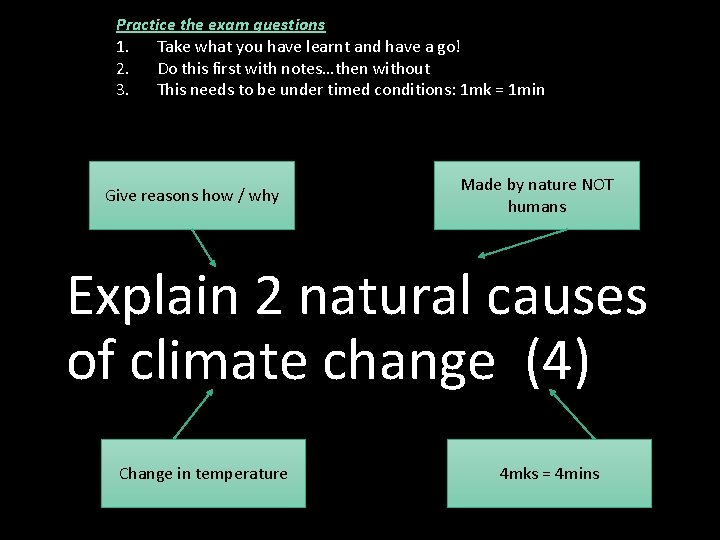 Practice the exam questions
1. Take what you have learnt and have a go!
2. Do this first with notes…then without
3. This needs to be under timed conditions: 1mk = 1min

Give reasons how / why

Made by nature NOT humans

Explain 2 natural causes of climate change (4)

Change in temperature

4mks = 4mins